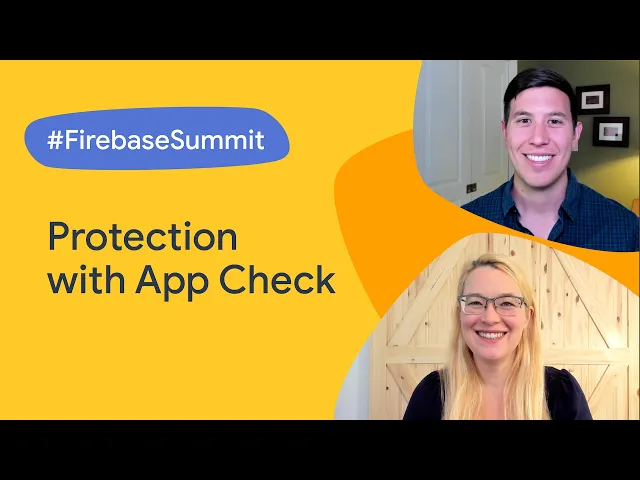 #FirebaseSummit

Protection with App Check